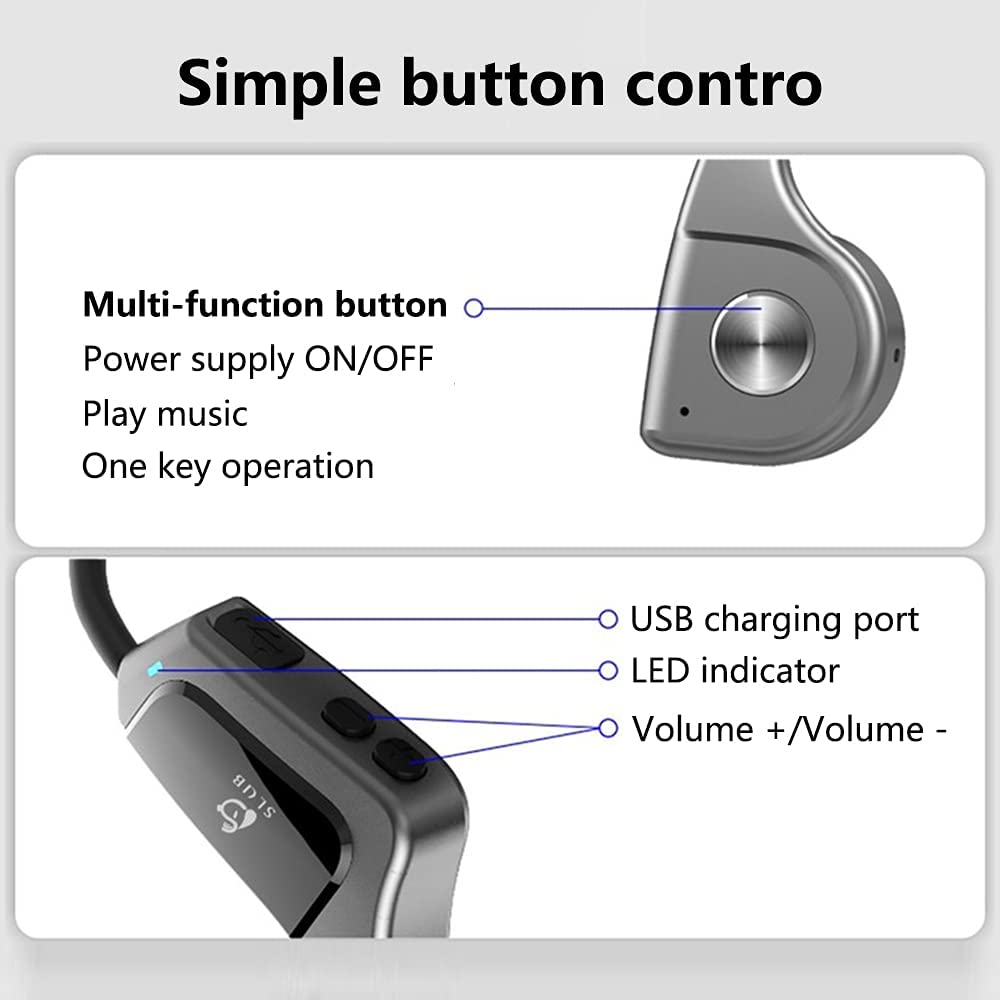 Simple button contro

Multi-function button
Power supply ON/OFF
Play music
One key operation

USB charging port
LED indicator
Volume +/Volume -

SLGB